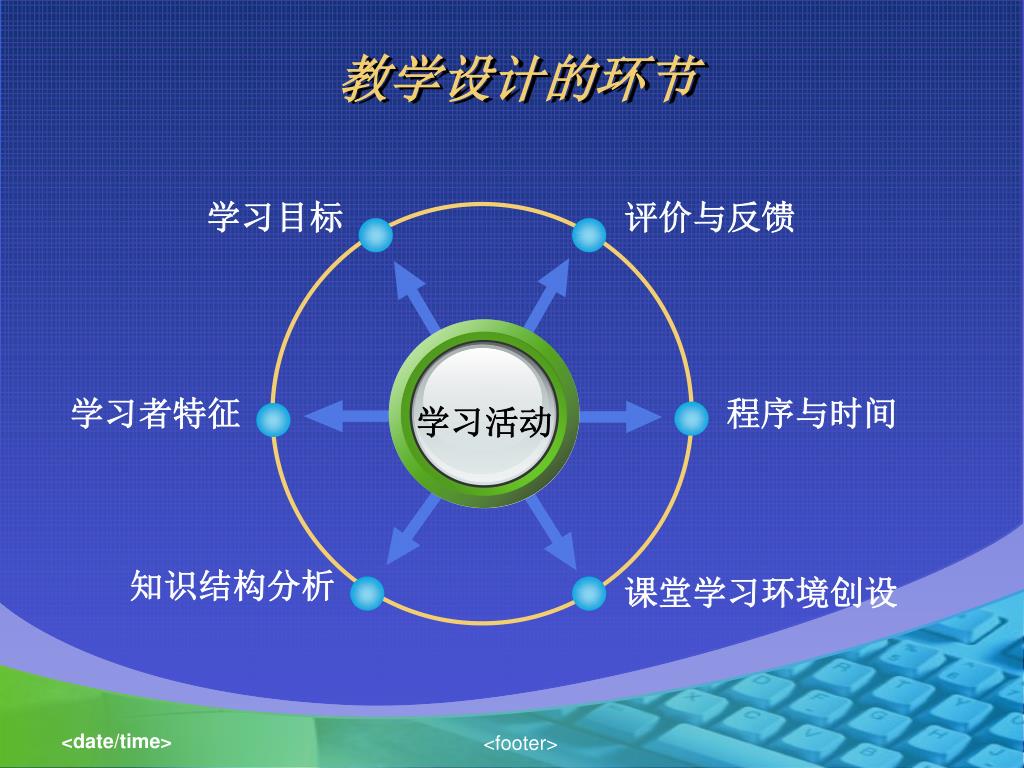 教学设计的环节

学习目标

评价与反馈

学习者特征

学习活动

程序与时间

知识结构分析

课堂学习环境创设

<date/time>

<footer>